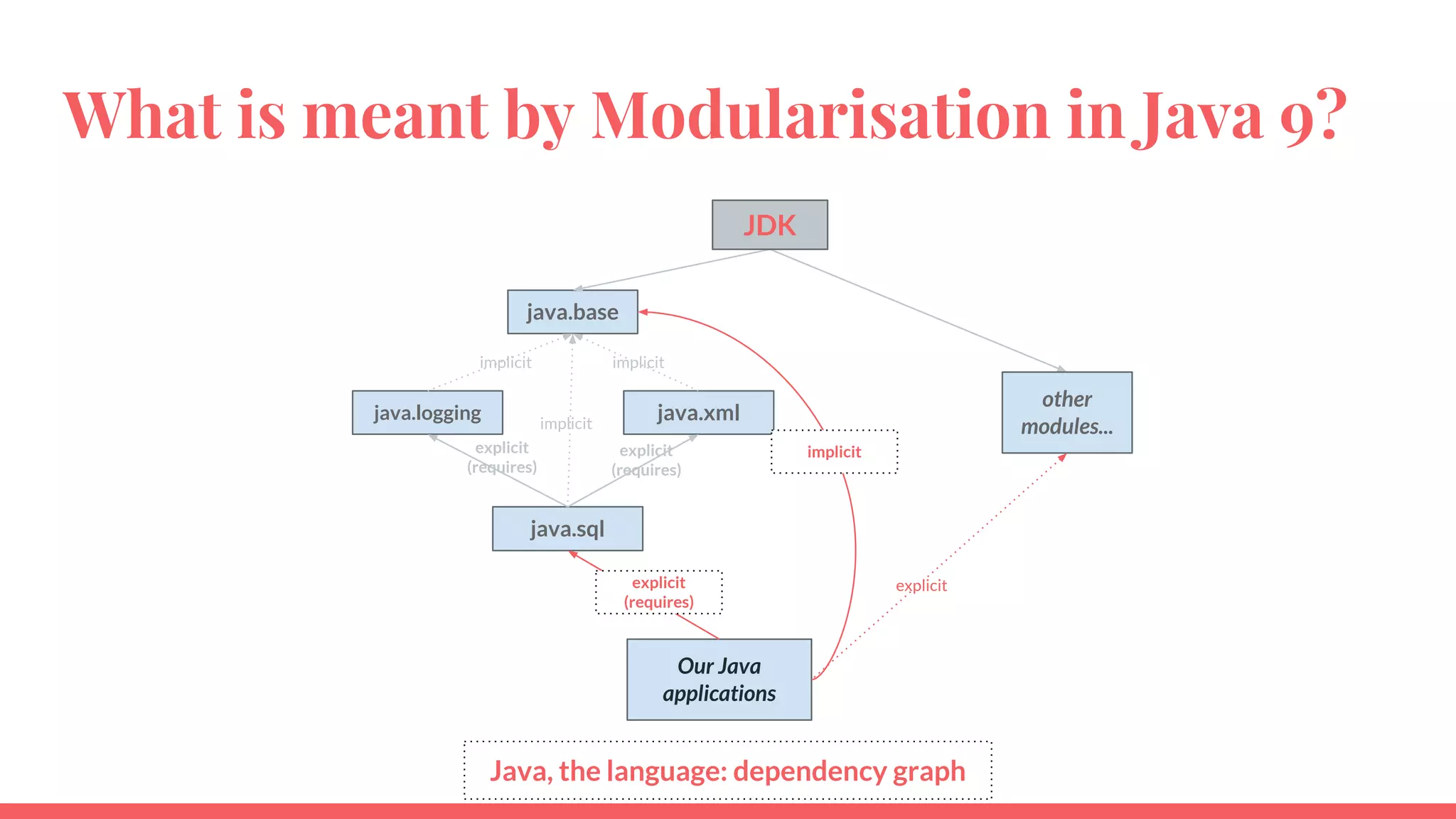 What is meant by Modularisation in Java 9?

JDK

java.base

implicit

implicit

java.logging

implicit

java.xml

other modules...

explicit (requires)

explicit (requires)

implicit

java.sql

explicit (requires)

explicit

Our Java applications

Java, the language: dependency graph